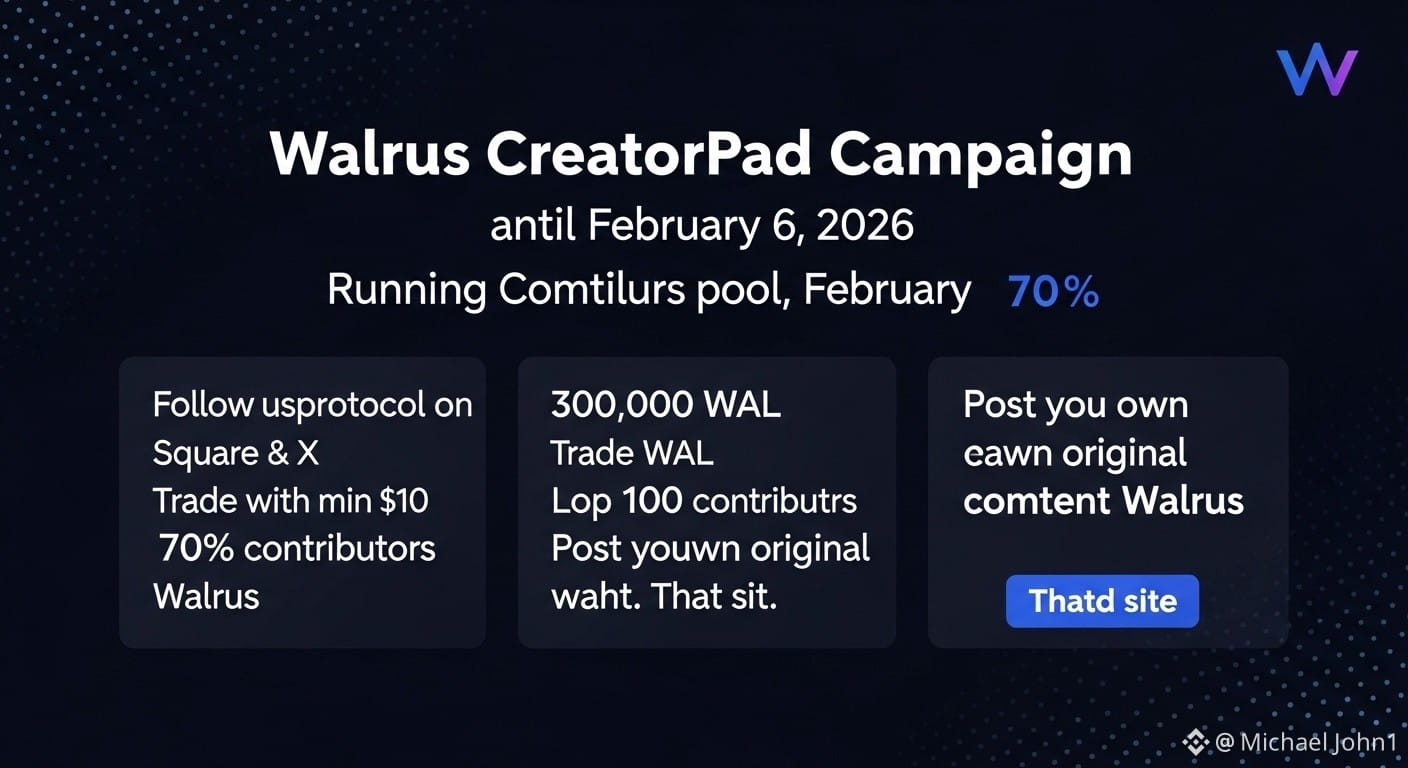 W

Walrus CreatorPad Campaign

antil February 6, 2026

Running Comtilurs pool, February 70%

Follow usprotocol on Square & X
Trade with min $10
70% contributors
Walrus

300,000 WAL
Trade WAL
Lop 100 contributrs
Post youwn original
waht. That sit.

Post you own
eawn original
comtent Walrus

Thatd site

@ Michael John1